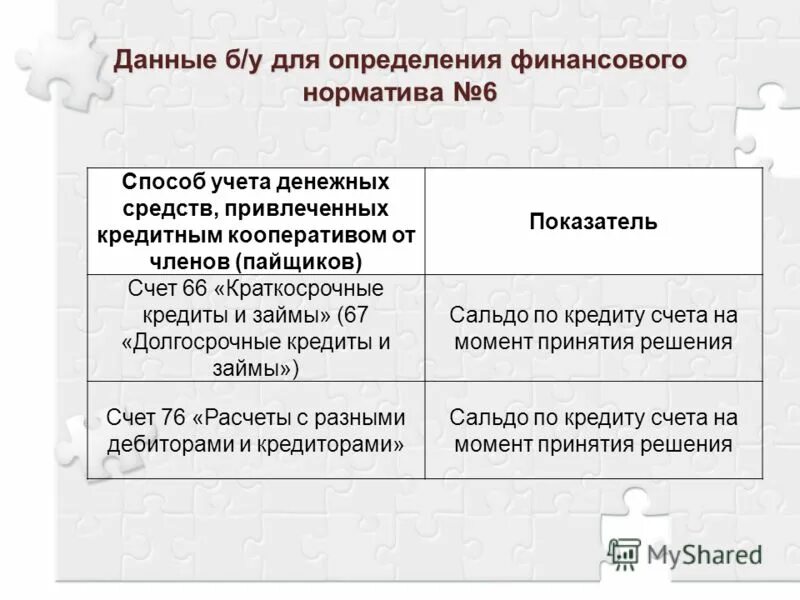 Данные б/у для определения финансового норматива №6

| Способ учета денежных средств, привлеченных кредитным кооперативом от членов (пайщиков) | Показатель |
|---|---|
| Счет 66 «Краткосрочные кредиты и займы» (67 «Долгосрочные кредиты и займы») | Сальдо по кредиту счета на момент принятия решения |
| Счет 76 «Расчеты с разными дебиторами и кредиторами» | Сальдо по кредиту счета на момент принятия решения |

MyShared